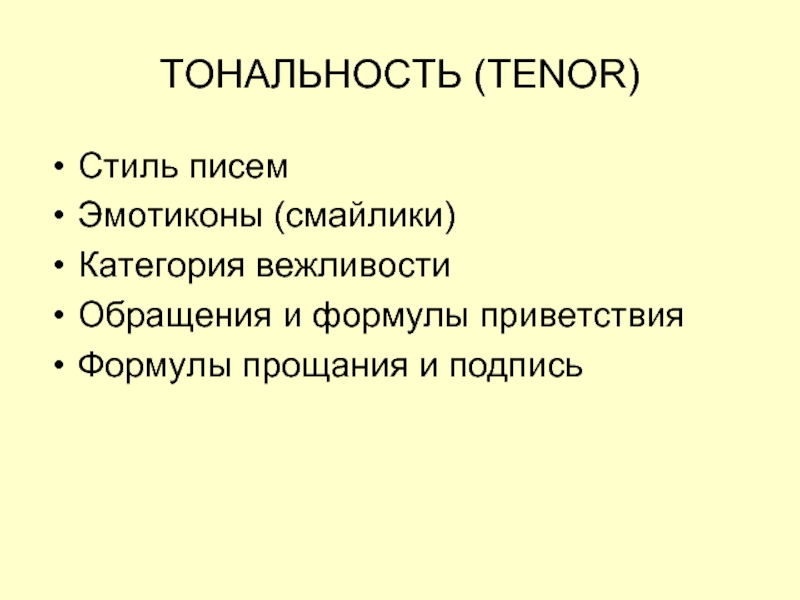 ТОНАЛЬНОСТЬ (TENOR)

• Стиль писем
• Эмотиконы (смайлики)
• Категория вежливости
• Обращения и формулы приветствия
• Формулы прощания и подпись